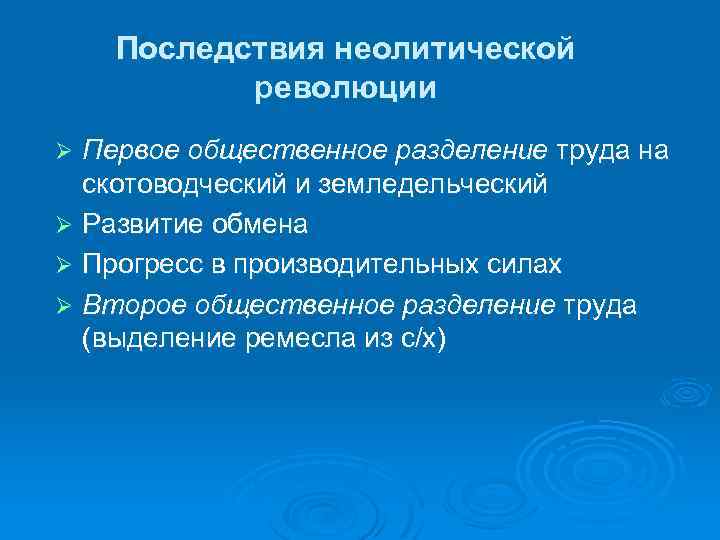 Последствия неолитической революции

➢ Первое общественное разделение труда на скотоводческий и земледельческий
➢ Развитие обмена
➢ Прогресс в производительных силах
➢ Второе общественное разделение труда (выделение ремесла из с/х)